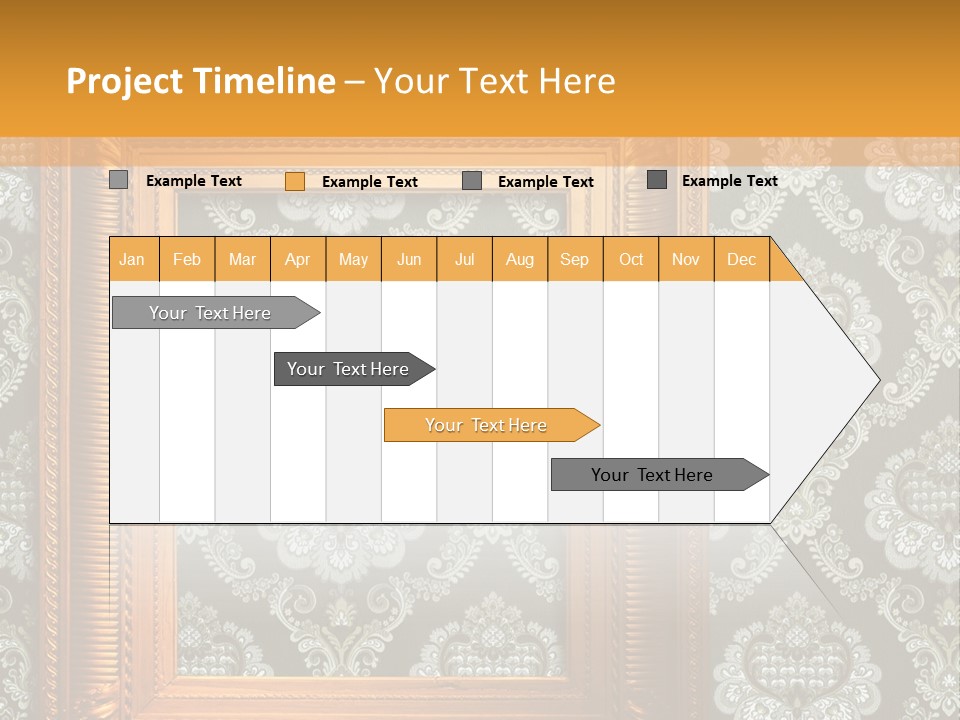 Project Timeline – Your Text Here

Example Text
Example Text
Example Text
Example Text

| Jan | Feb | Mar | Apr | May | Jun | Jul | Aug | Sep | Oct | Nov | Dec |
|---|---|---|---|---|---|---|---|---|---|---|---|

Your Text Here
Your Text Here
Your Text Here
Your Text Here